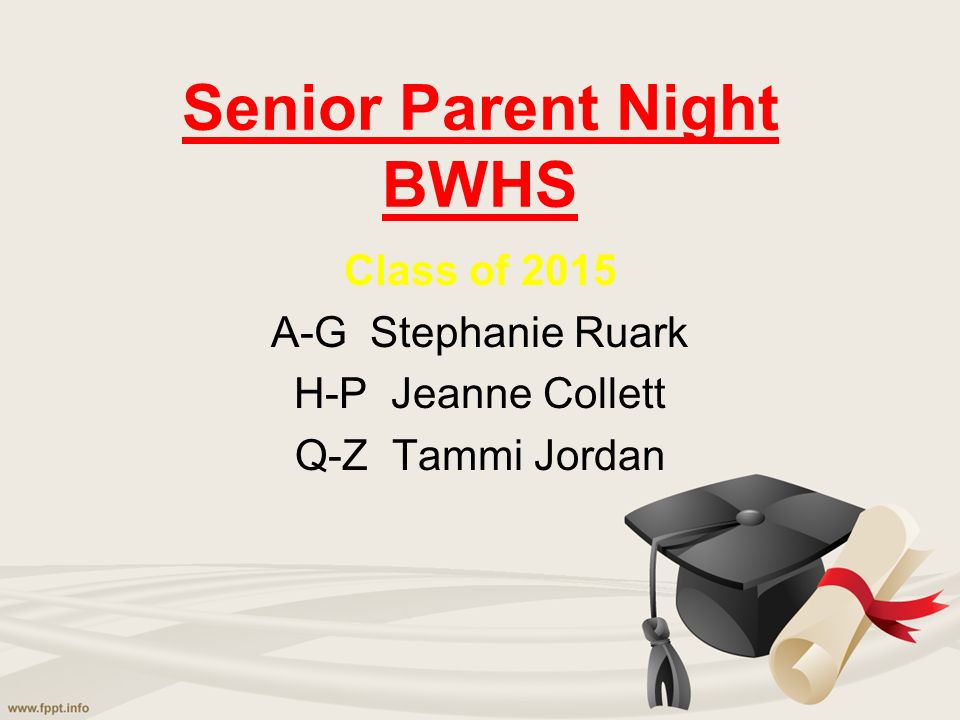 Senior Parent Night
BWHS

Class of 2015

A-G Stephanie Ruark

H-P Jeanne Collett

Q-Z Tammi Jordan

www.fppt.info